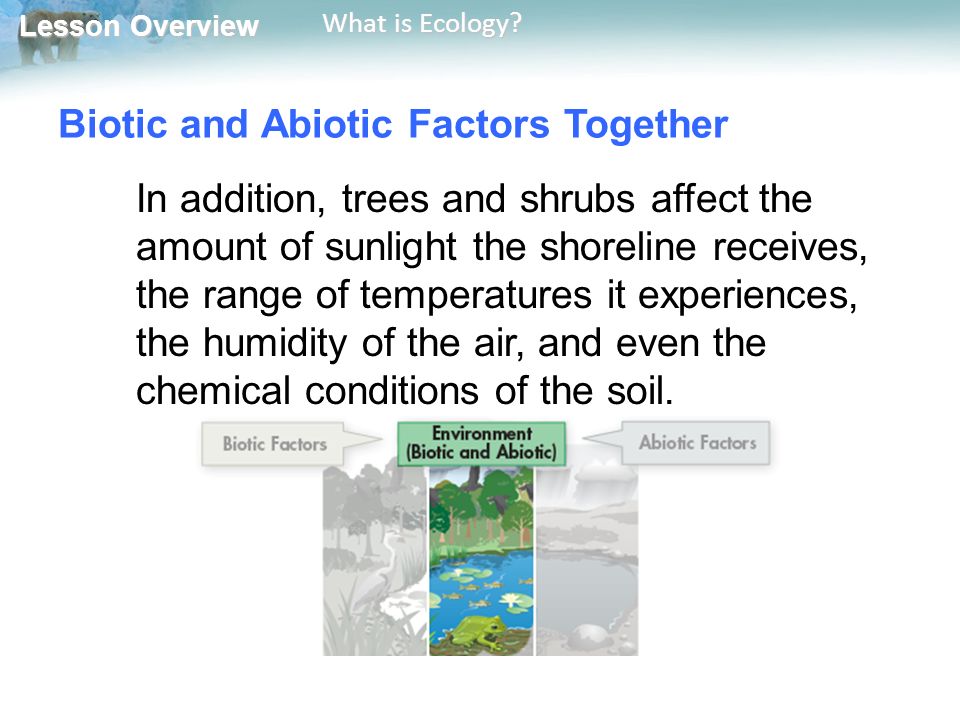 Lesson Overview What is Ecology?

Biotic and Abiotic Factors Together

In addition, trees and shrubs affect the amount of sunlight the shoreline receives, the range of temperatures it experiences, the humidity of the air, and even the chemical conditions of the soil.

Biotic Factors

Environment (Biotic and Abiotic)

Abiotic Factors